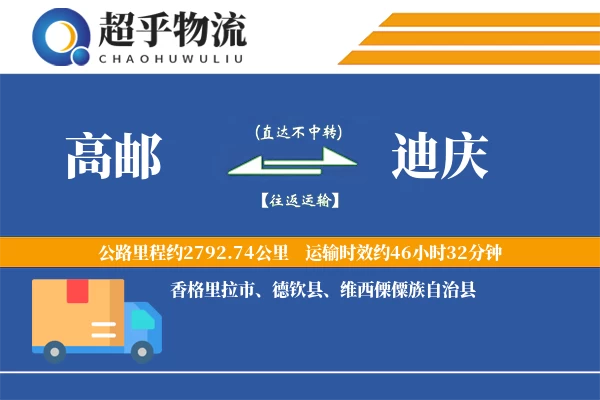 超乎物流
CHAOHUWULIU

高邮

(直达不中转)

【往返运输】

迪庆

公路里程约2792.74公里　运输时效约46小时32分钟

香格里拉市、德钦县、维西傈僳族自治县